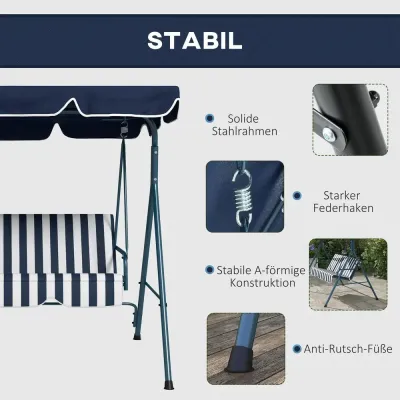 STABIL

• Solide Stahlrahmen

• Starker Federhaken

• Stabile A-förmige Konstruktion

• Anti-Rutsch-Füße